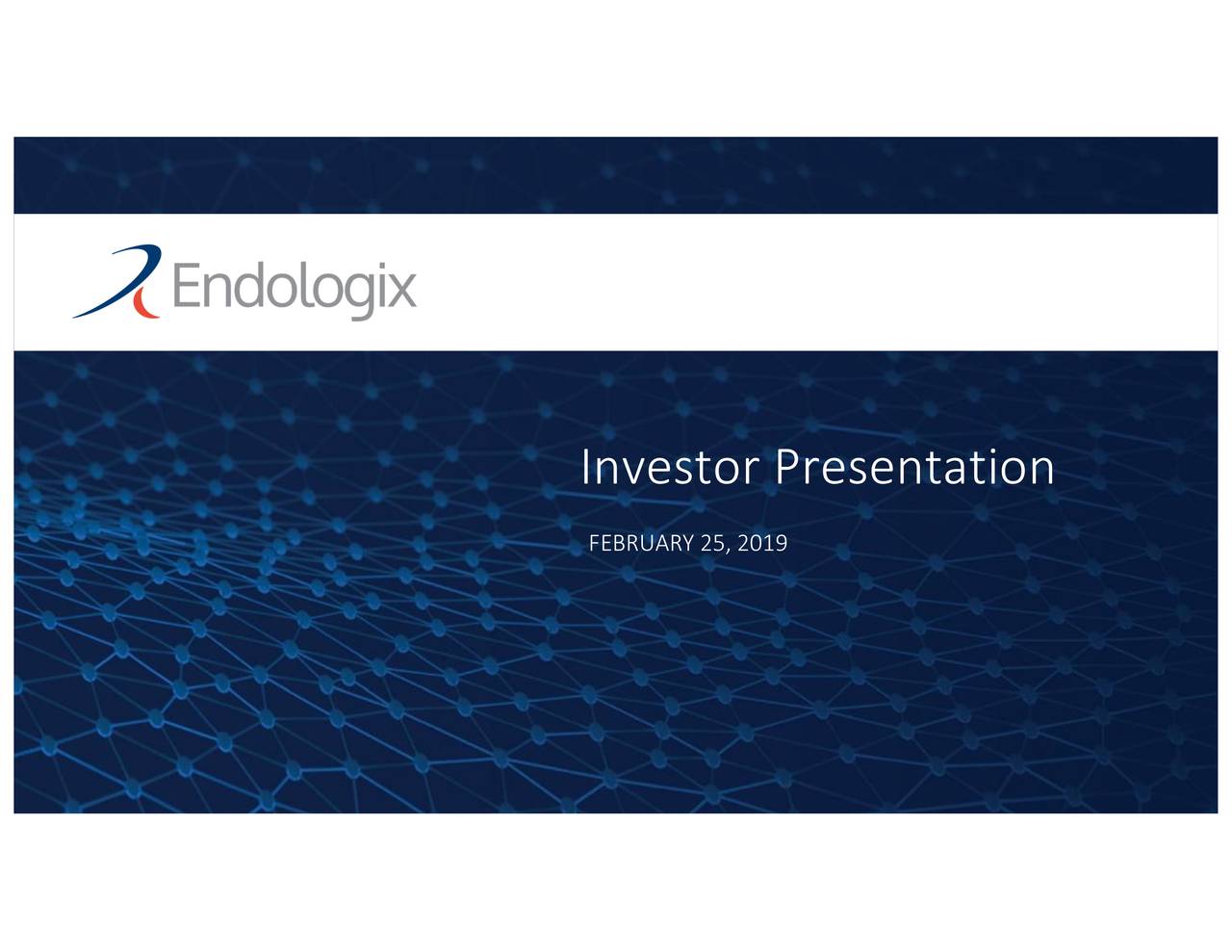 Endologix

Investor Presentation

FEBRUARY 25, 2019